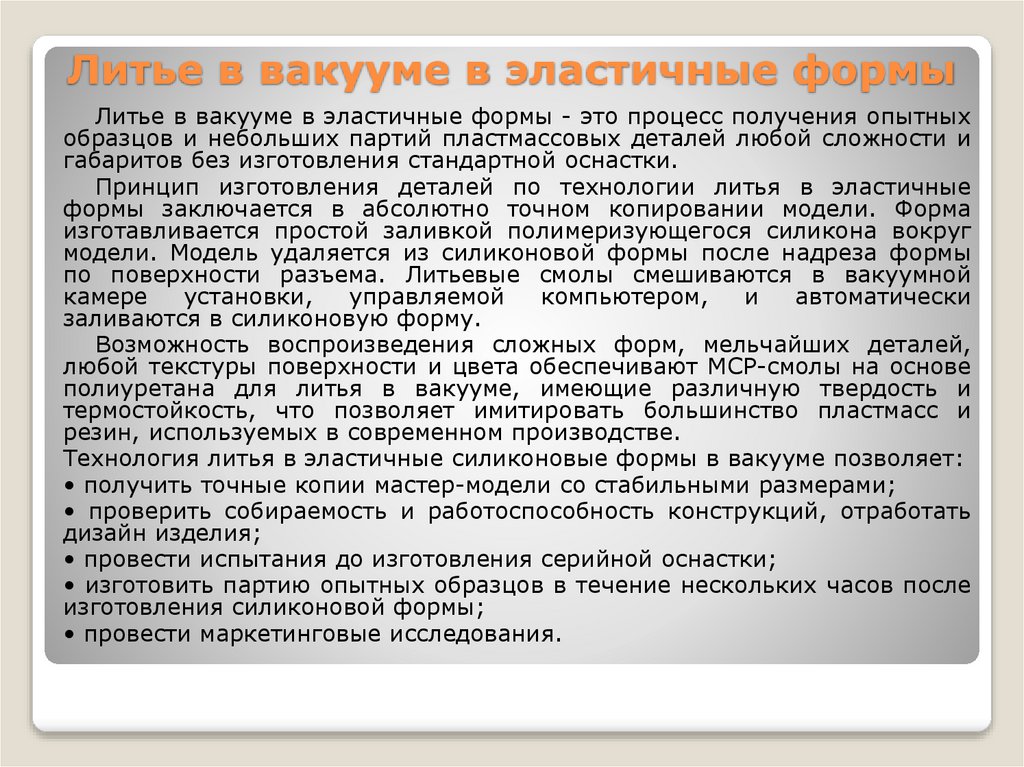 Литье в вакууме в эластичные формы

Литье в вакууме в эластичные формы - это процесс получения опытных образцов и небольших партий пластмассовых деталей любой сложности и габаритов без изготовления стандартной оснастки.

Принцип изготовления деталей по технологии литья в эластичные формы заключается в абсолютно точном копировании модели. Форма изготавливается простой заливкой полимеризующегося силикона вокруг модели. Модель удаляется из силиконовой формы после надреза формы по поверхности разъема. Литьевые смолы смешиваются в вакуумной камере установки, управляемой компьютером, и автоматически заливаются в силиконовую форму.

Возможность воспроизведения сложных форм, мельчайших деталей, любой текстуры поверхности и цвета обеспечивают МСР-смолы на основе полиуретана для литья в вакууме, имеющие различную твердость и термостойкость, что позволяет имитировать большинство пластмасс и резин, используемых в современном производстве.

Технология литья в эластичные силиконовые формы в вакууме позволяет:
• получить точные копии мастер-модели со стабильными размерами;
• проверить собираемость и работоспособность конструкций, отработать дизайн изделия;
• провести испытания до изготовления серийной оснастки;
• изготовить партию опытных образцов в течение нескольких часов после изготовления силиконовой формы;
• провести маркетинговые исследования.